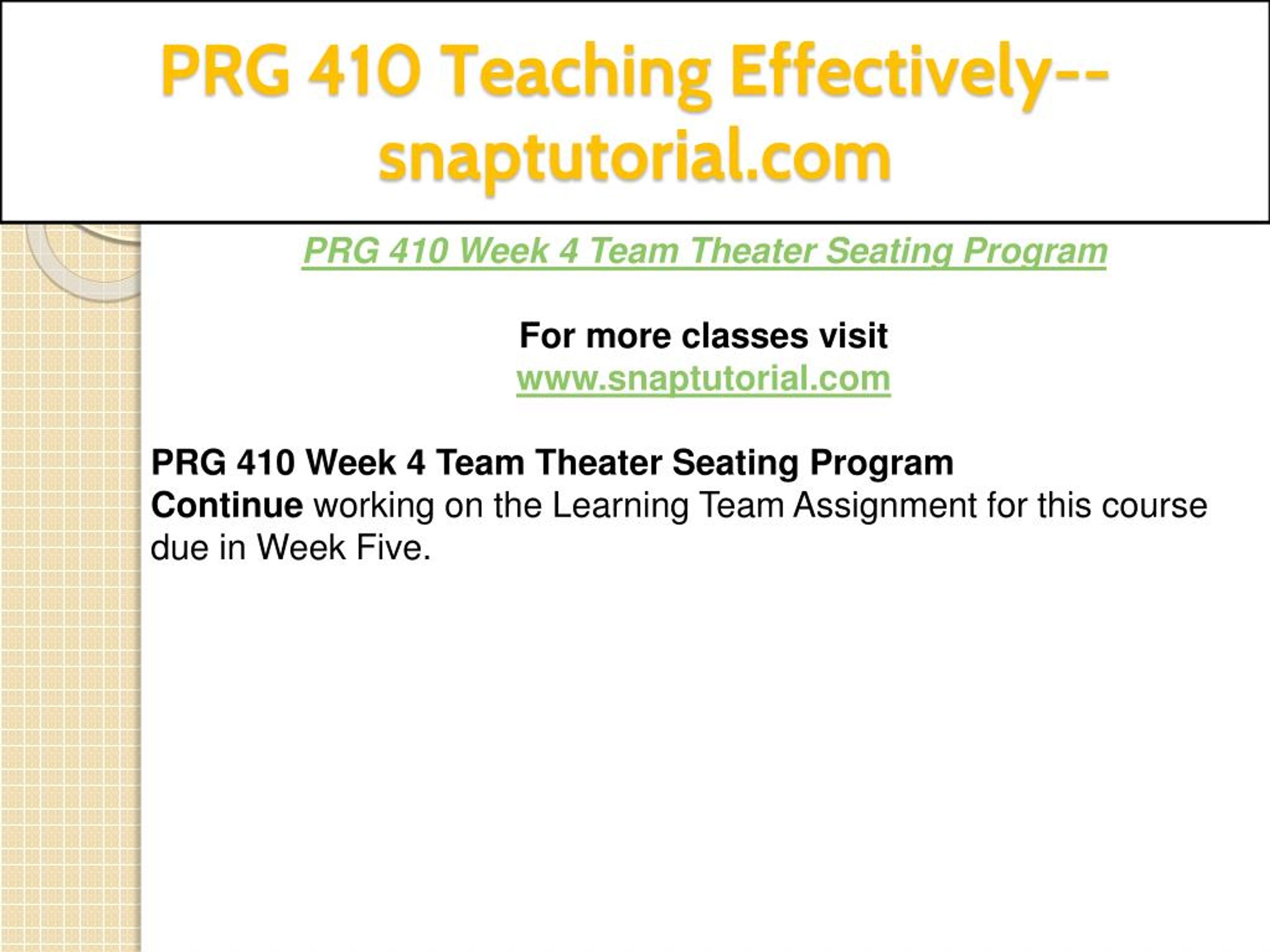 PRG 410 Teaching Effectively--snaptutorial.com

PRG 410 Week 4 Team Theater Seating Program

For more classes visit
www.snaptutorial.com

PRG 410 Week 4 Team Theater Seating Program
Continue working on the Learning Team Assignment for this course due in Week Five.